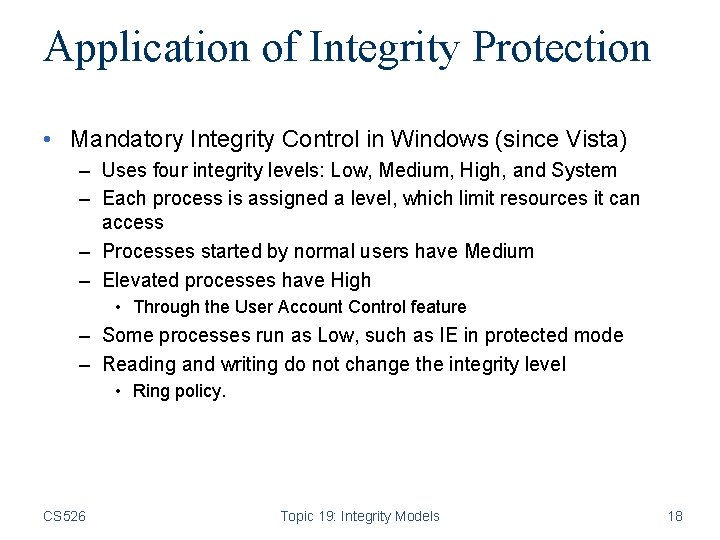 Application of Integrity Protection

• Mandatory Integrity Control in Windows (since Vista)
– Uses four integrity levels: Low, Medium, High, and System
– Each process is assigned a level, which limit resources it can access
– Processes started by normal users have Medium
– Elevated processes have High
• Through the User Account Control feature
– Some processes run as Low, such as IE in protected mode
– Reading and writing do not change the integrity level
• Ring policy.

CS526 Topic 19: Integrity Models 18